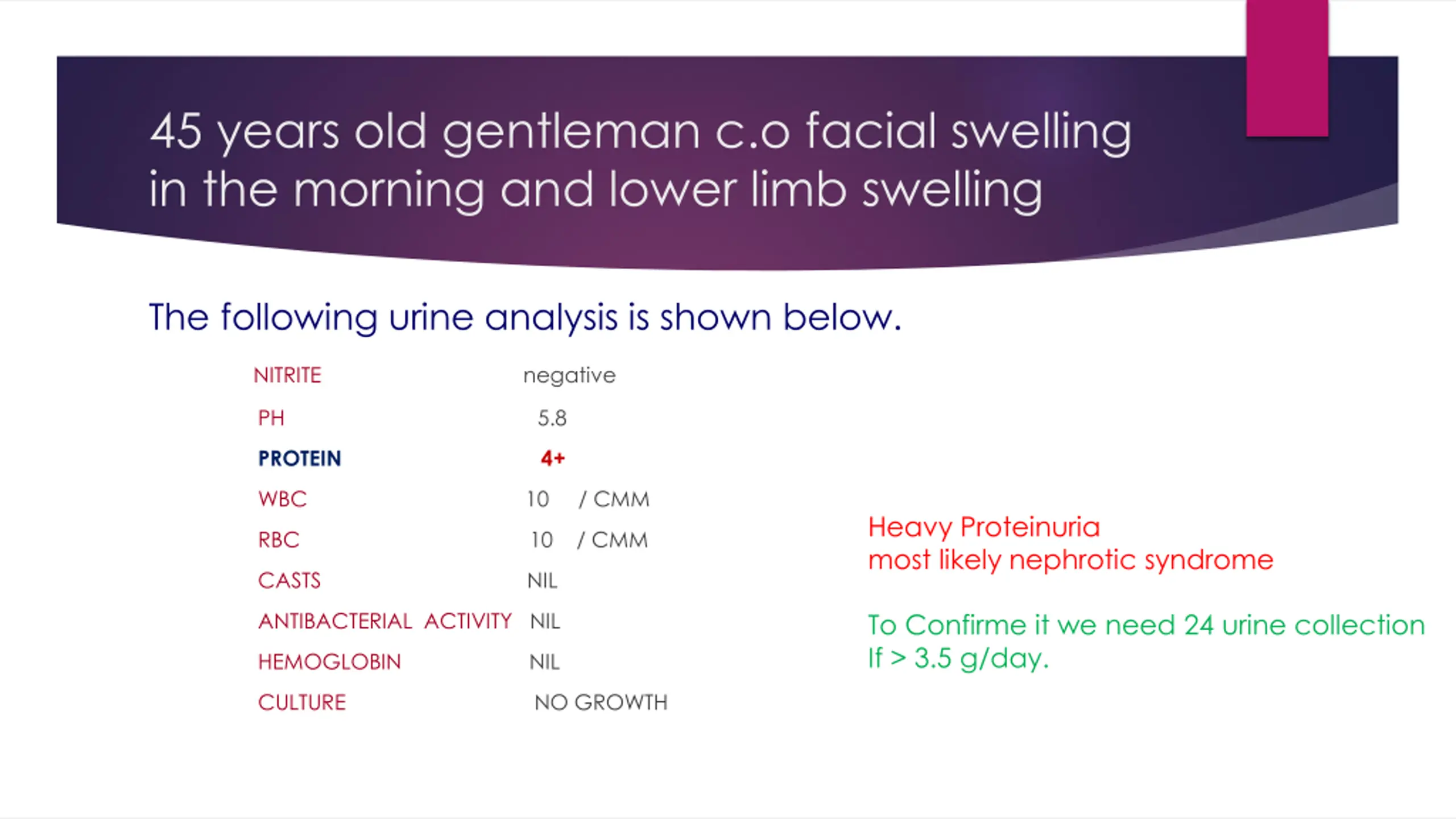 45 years old gentleman c.o facial swelling in the morning and lower limb swelling

The following urine analysis is shown below.

| | |
|---|---|
| NITRITE | negative |
| PH | 5.8 |
| PROTEIN | 4+ |
| WBC | 10 / CMM |
| RBC | 10 / CMM |
| CASTS | NIL |
| ANTIBACTERIAL ACTIVITY | NIL |
| HEMOGLOBIN | NIL |
| CULTURE | NO GROWTH |

Heavy Proteinuria
most likely nephrotic syndrome

To Confirme it we need 24 urine collection
If > 3.5 g/day.